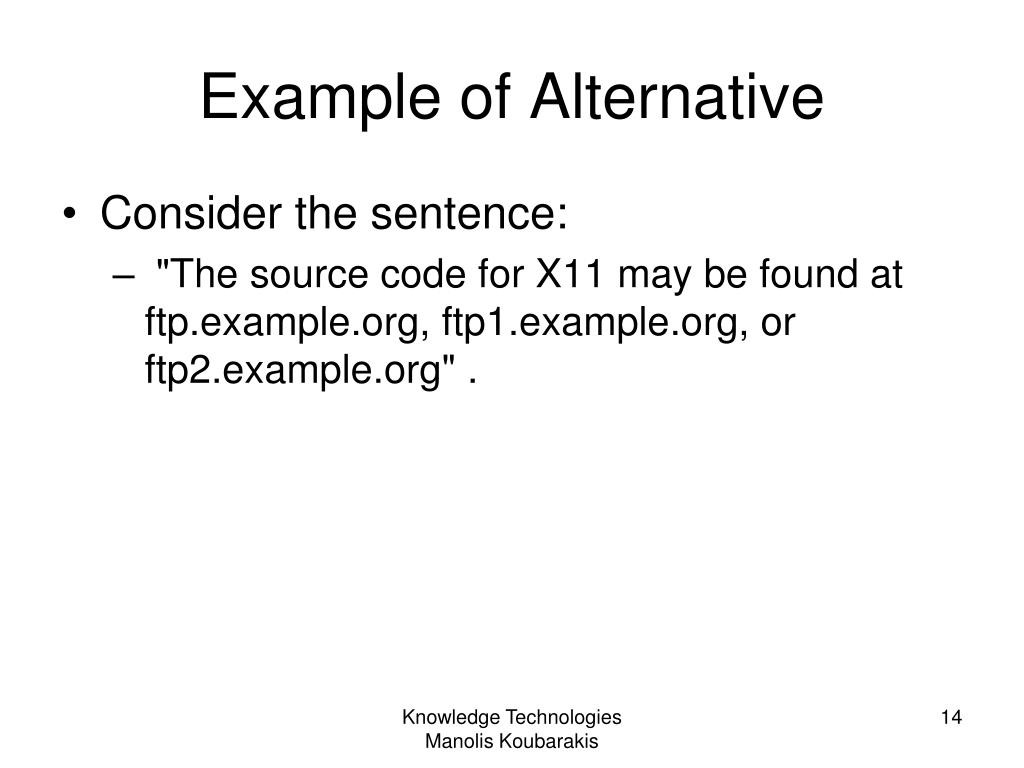 Example of Alternative

• Consider the sentence:

– "The source code for X11 may be found at ftp.example.org, ftp1.example.org, or ftp2.example.org" .

Knowledge Technologies
Manolis Koubarakis

14